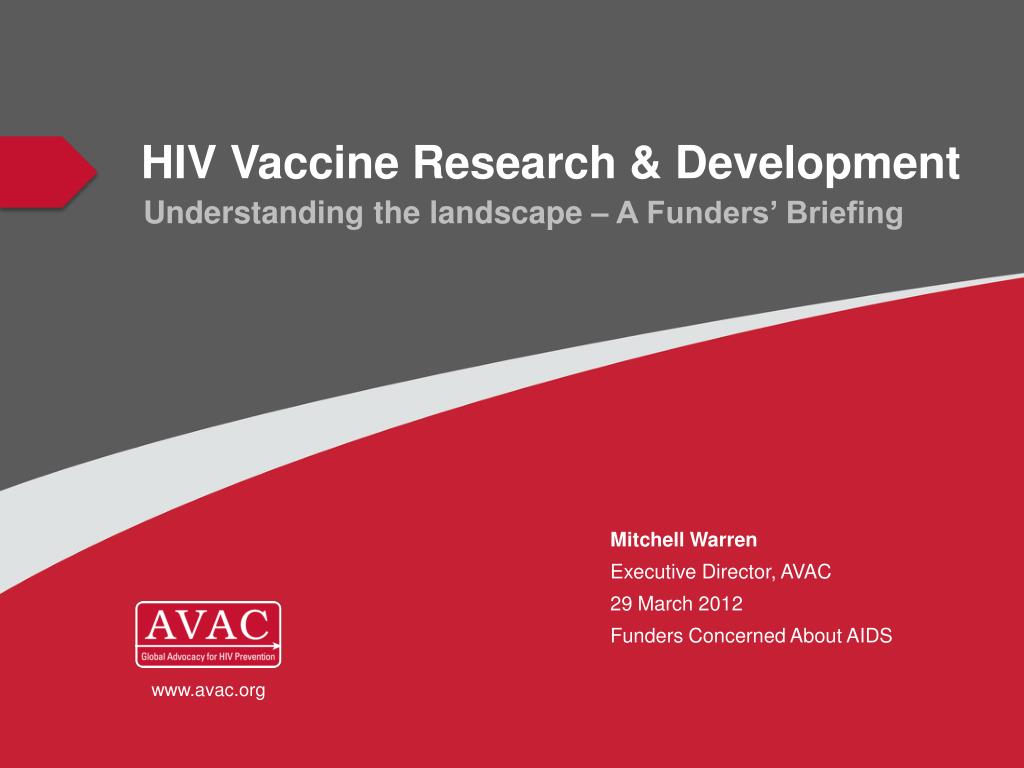 HIV Vaccine Research & Development
Understanding the landscape – A Funders' Briefing

Mitchell Warren
Executive Director, AVAC
29 March 2012
Funders Concerned About AIDS

AVAC
Global Advocacy for HIV Prevention

www.avac.org